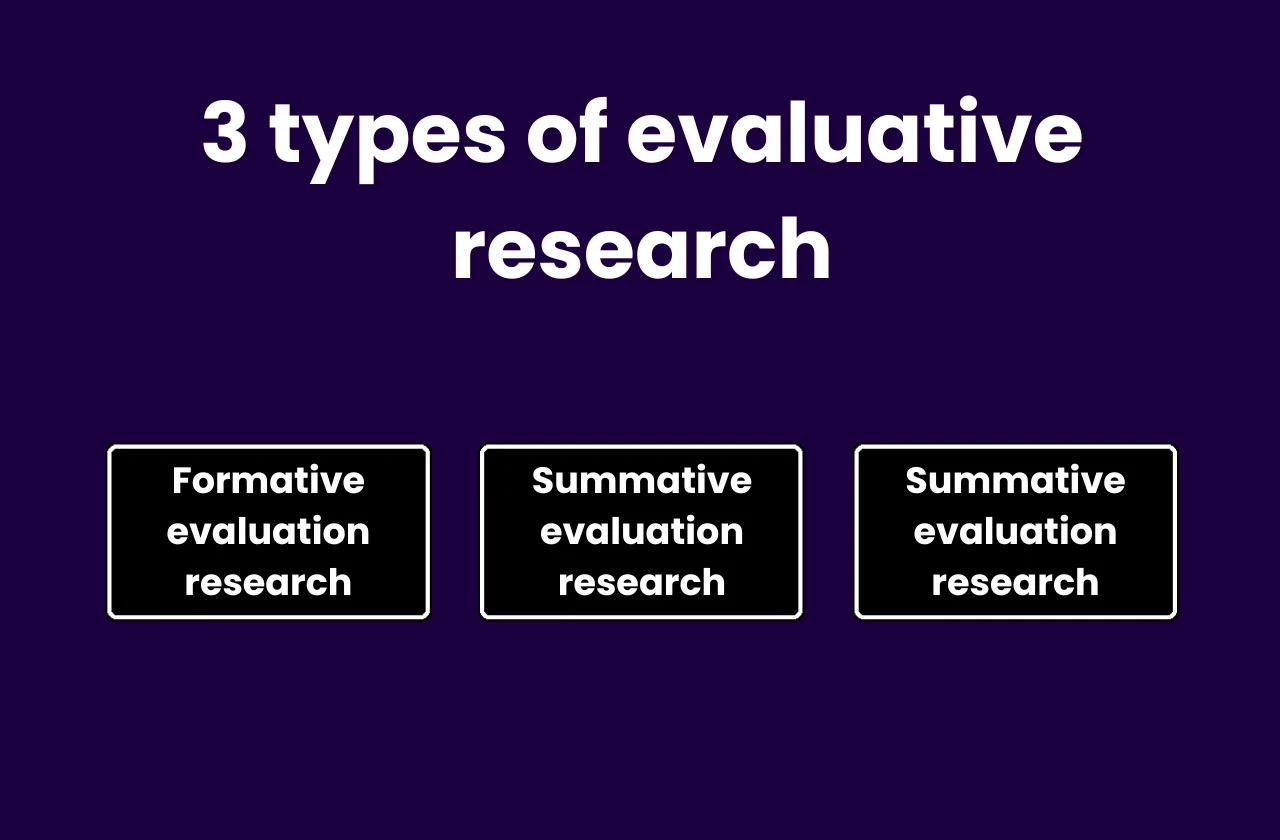 3 types of evaluative research

Formative evaluation research

Summative evaluation research

Summative evaluation research